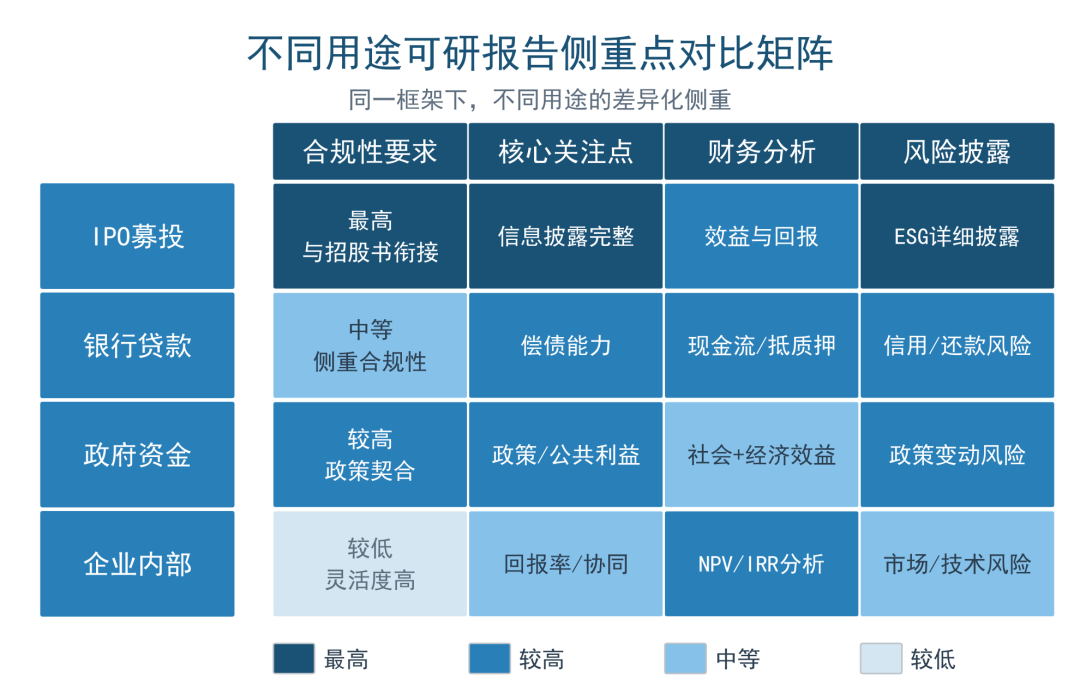 不同用途可研报告侧重点对比矩阵

同一框架下，不同用途的差异化侧重

| | 合规性要求 | 核心关注点 | 财务分析 | 风险披露 |
|---|---|---|---|---|
| IPO募投 | 最高 与招股书衔接 | 信息披露完整 | 效益与回报 | ESG详细披露 |
| 银行贷款 | 中等 侧重合规性 | 偿债能力 | 现金流/抵质押 | 信用/还款风险 |
| 政府资金 | 较高 政策契合 | 政策/公共利益 | 社会+经济效益 | 政策变动风险 |
| 企业内部 | 较低 灵活度高 | 回报率/协同 | NPV/IRR分析 | 市场/技术风险 |

最高　较高　中等　较低